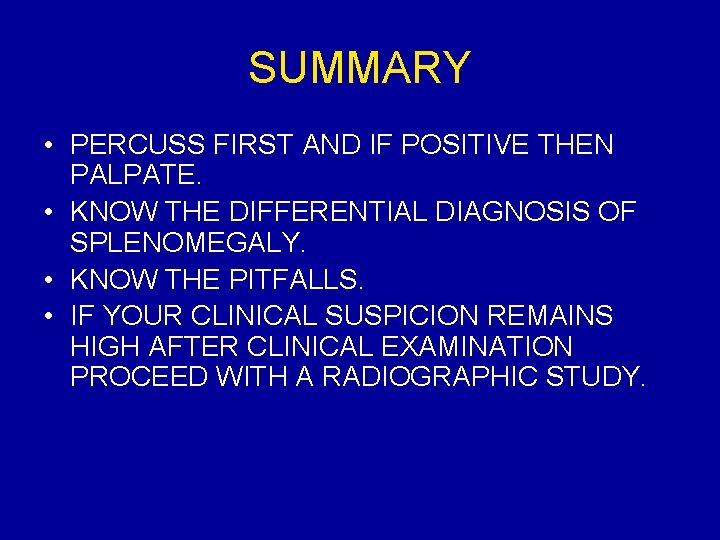 SUMMARY

• PERCUSS FIRST AND IF POSITIVE THEN PALPATE.
• KNOW THE DIFFERENTIAL DIAGNOSIS OF SPLENOMEGALY.
• KNOW THE PITFALLS.
• IF YOUR CLINICAL SUSPICION REMAINS HIGH AFTER CLINICAL EXAMINATION PROCEED WITH A RADIOGRAPHIC STUDY.